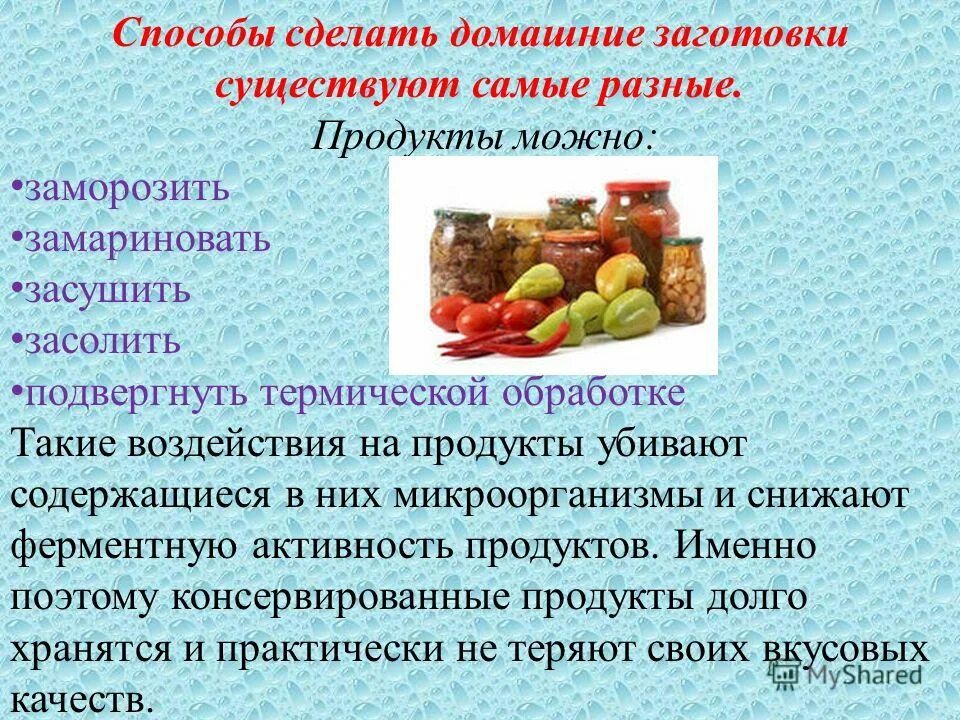 Способы сделать домашние заготовки существуют самые разные.

Продукты можно:

•заморозить

•замариновать

•засушить

•засолить

•подвергнуть термической обработке

Такие воздействия на продукты убивают содержащиеся в них микроорганизмы и снижают ферментную активность продуктов. Именно поэтому консервированные продукты долго хранятся и практически не теряют своих вкусовых качеств.

MyShared